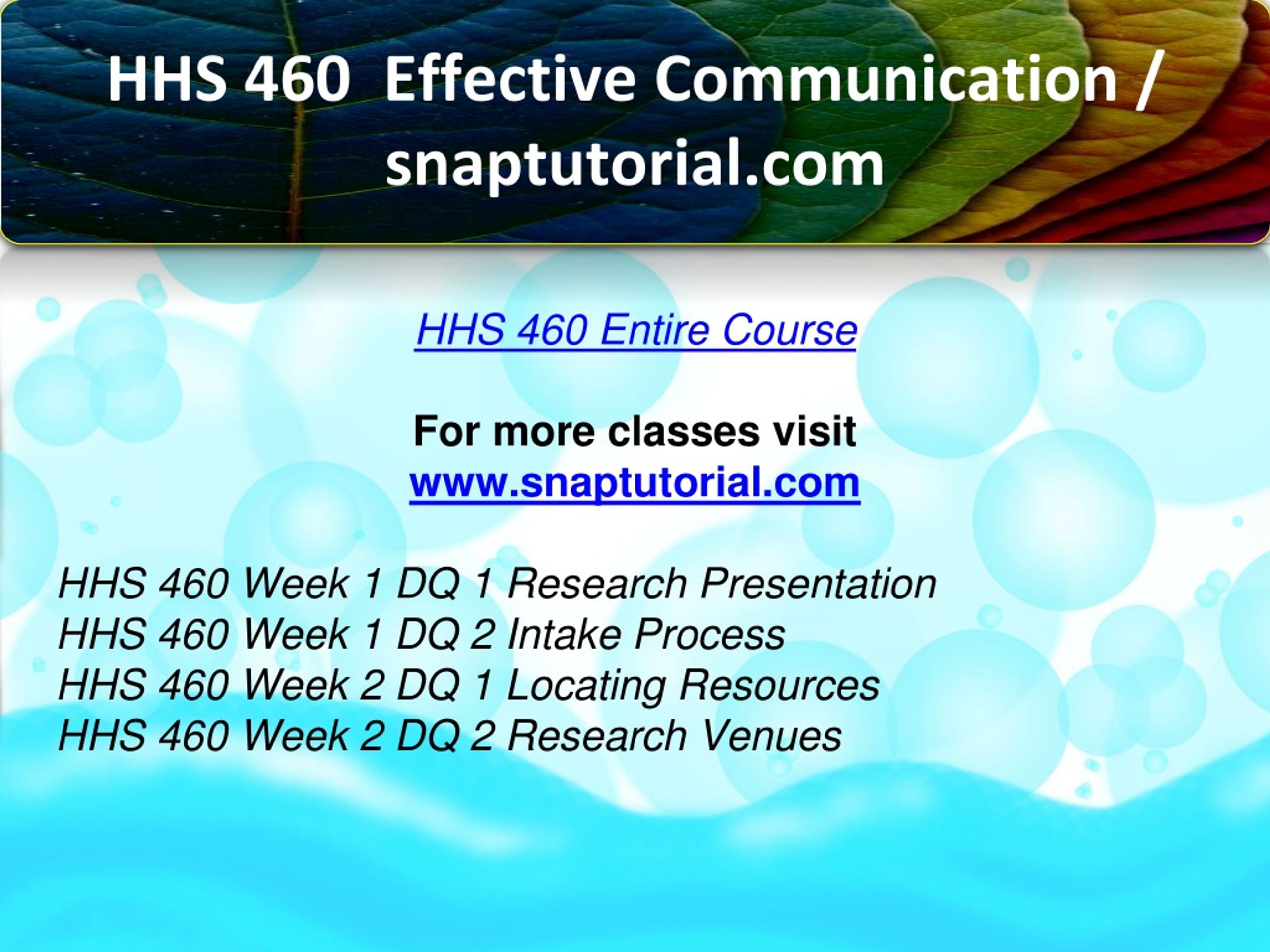 HHS 460 Effective Communication / snaptutorial.com

HHS 460 Entire Course

For more classes visit
www.snaptutorial.com

HHS 460 Week 1 DQ 1 Research Presentation
HHS 460 Week 1 DQ 2 Intake Process
HHS 460 Week 2 DQ 1 Locating Resources
HHS 460 Week 2 DQ 2 Research Venues